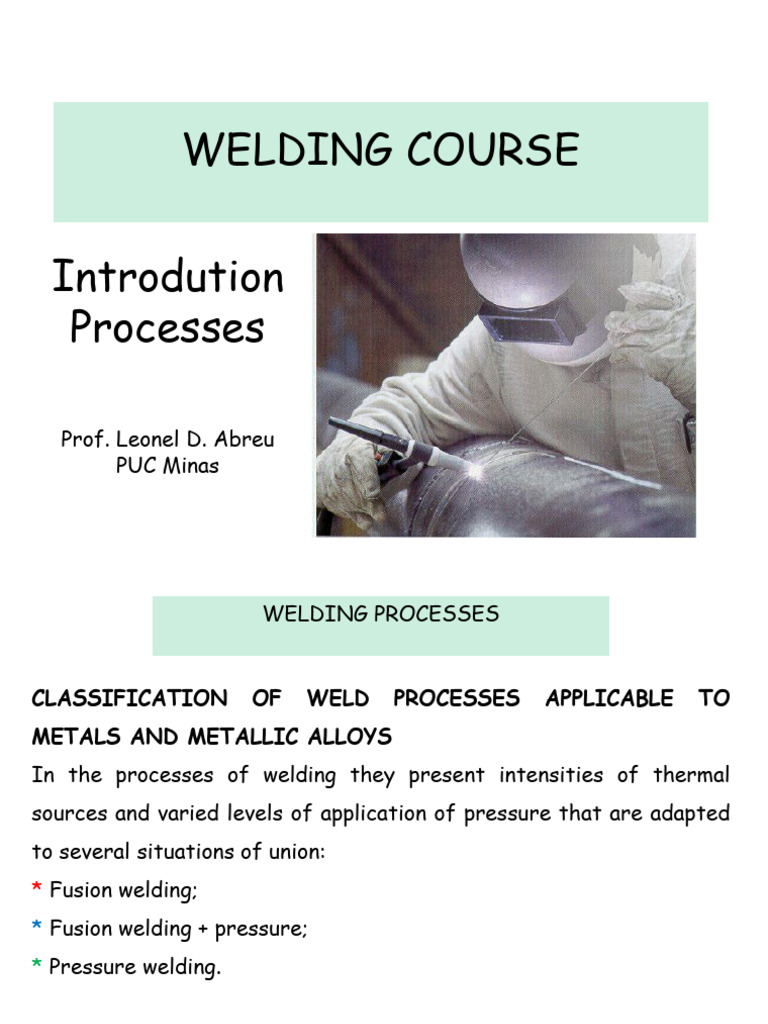 WELDING COURSE

Introdution Processes

Prof. Leonel D. Abreu
PUC Minas

WELDING PROCESSES

CLASSIFICATION OF WELD PROCESSES APPLICABLE TO METALS AND METALLIC ALLOYS

In the processes of welding they present intensities of thermal sources and varied levels of application of pressure that are adapted to several situations of union:

* Fusion welding;

* Fusion welding + pressure;

* Pressure welding.